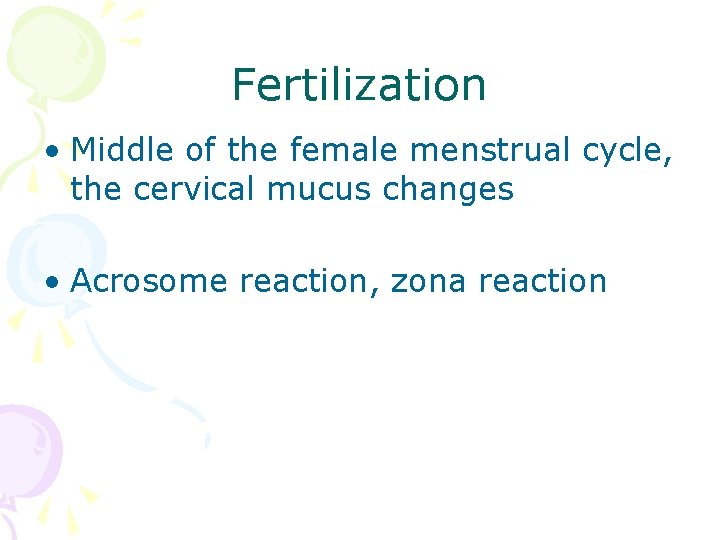 Fertilization

• Middle of the female menstrual cycle, the cervical mucus changes

• Acrosome reaction, zona reaction